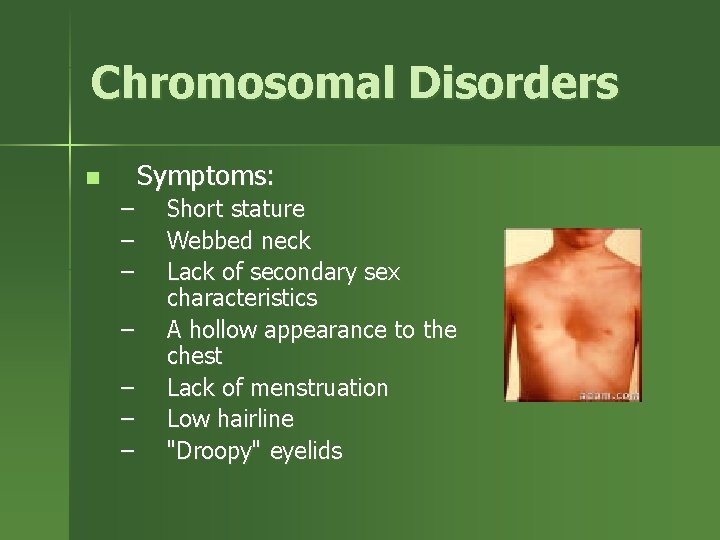 Chromosomal Disorders

Symptoms:
– Short stature
– Webbed neck
– Lack of secondary sex characteristics
– A hollow appearance to the chest
– Lack of menstruation
– Low hairline
– "Droopy" eyelids

adam.com